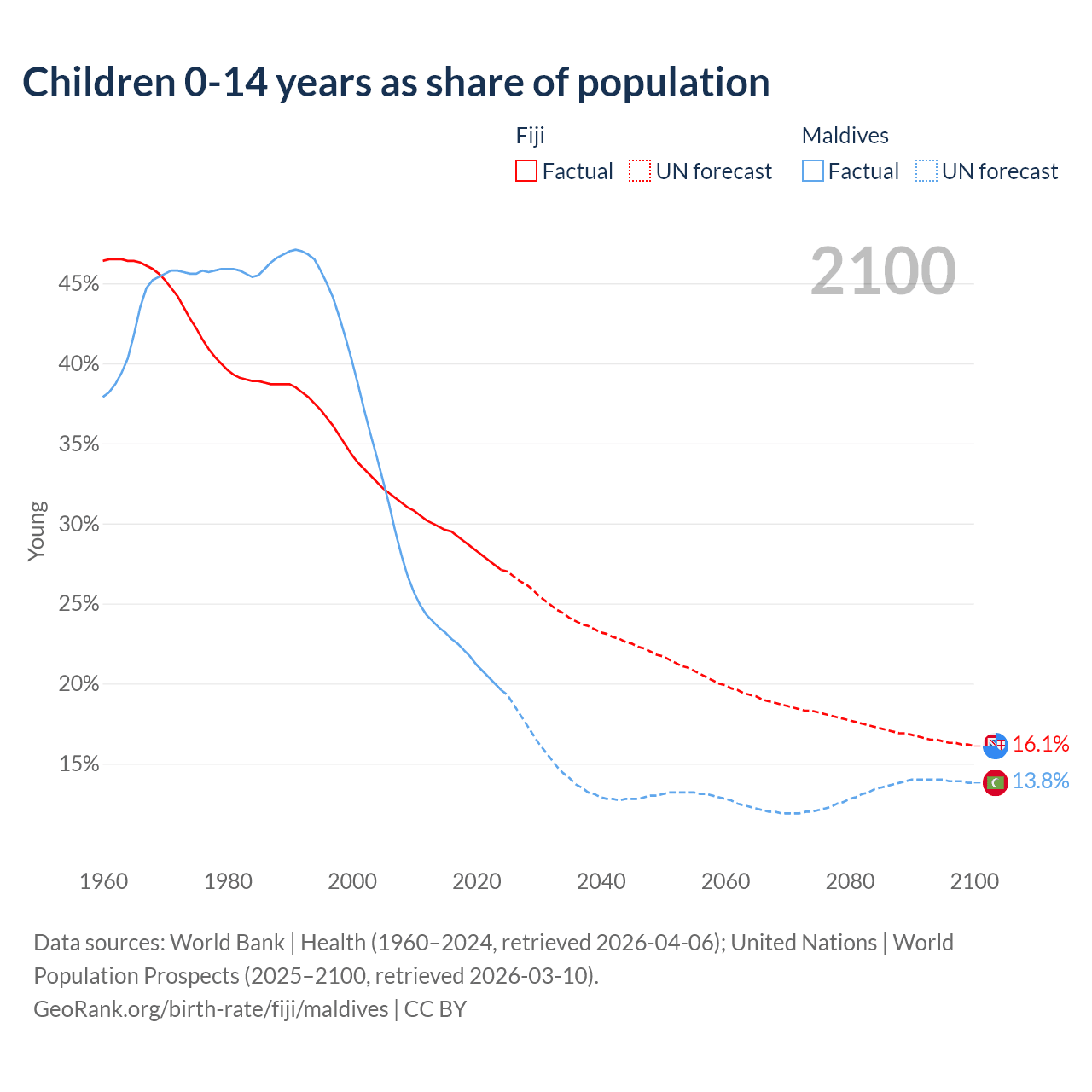 Children 0-14 years as share of population

Fiji
Factual UN forecast

Maldives
Factual UN forecast

2100

45%
40%
35%
30%
25%
20%
15%

Young

16.1%
13.8%

1960 1980 2000 2020 2040 2060 2080 2100

Data sources: World Bank | Health (1960–2024, retrieved 2026-04-06); United Nations | World Population Prospects (2025–2100, retrieved 2026-03-10).
GeoRank.org/birth-rate/fiji/maldives | CC BY